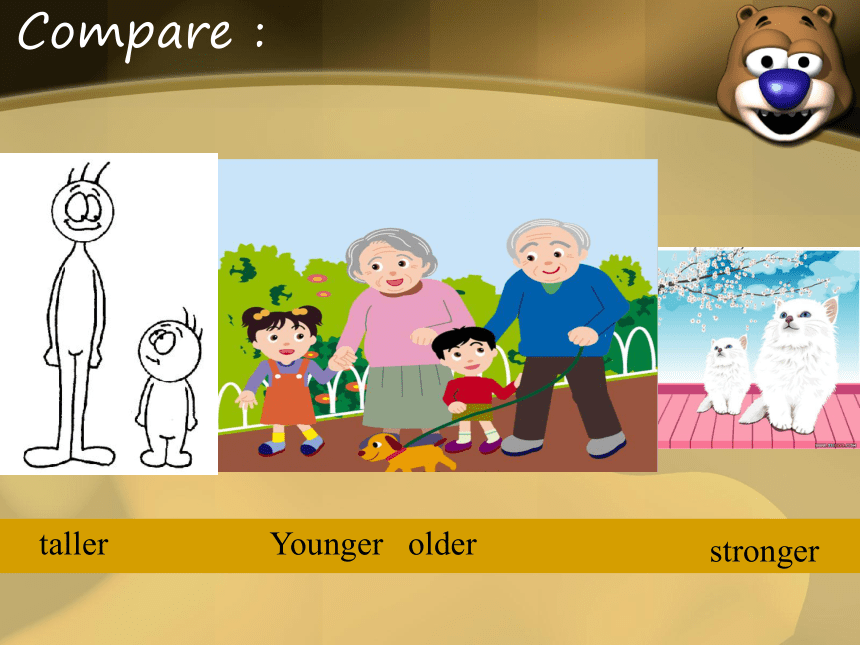 Compare :

taller

Younger older

stronger